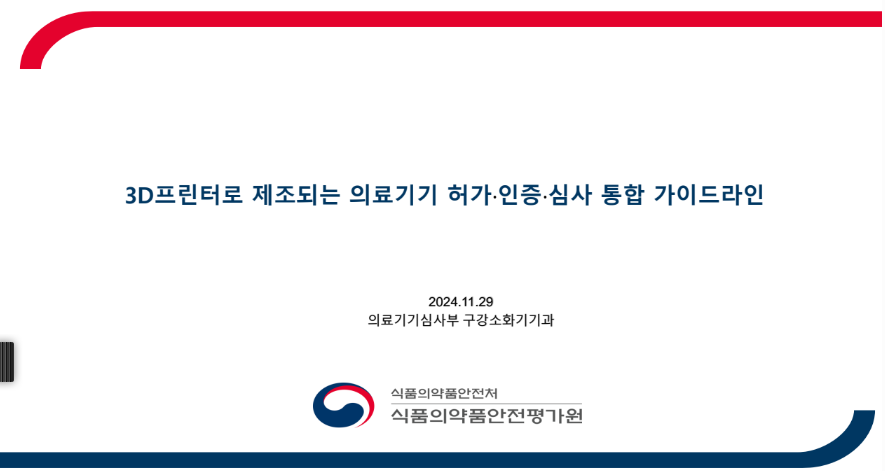 3D프린터로 제조되는 의료기기 허가·인증·심사 통합 가이드라인

2024.11.29
의료기기심사부 구강소화기기과

식품의약품안전처
식품의약품안전평가원